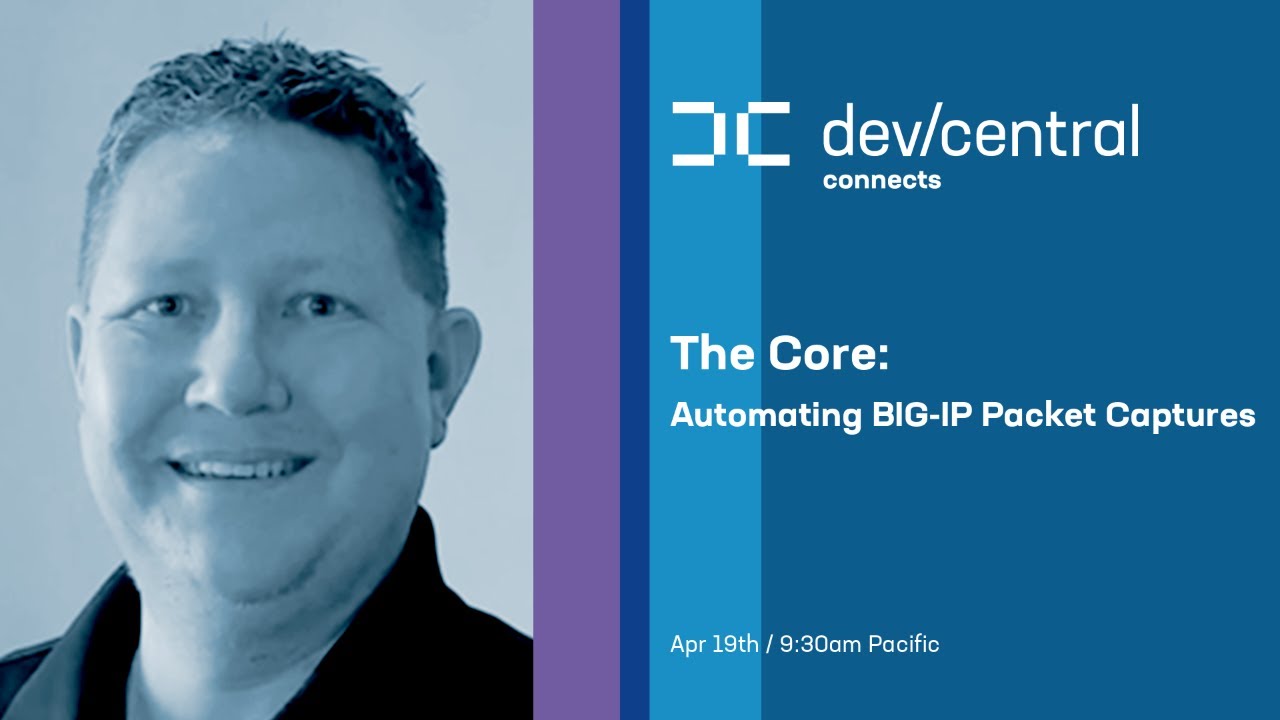 dev/central
connects

The Core:
Automating BIG-IP Packet Captures

Apr 19th / 9:30am Pacific